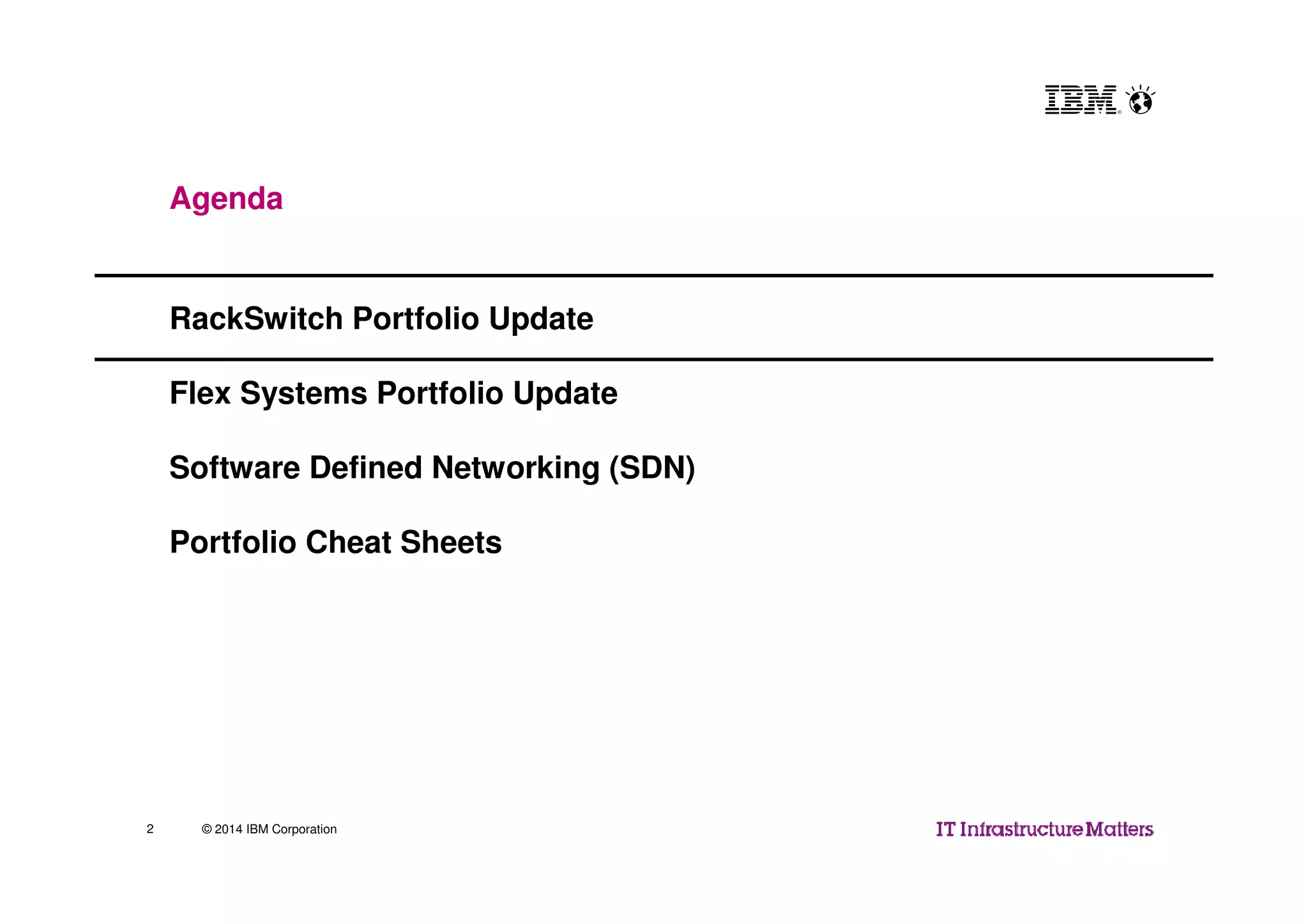 IBM

Agenda

RackSwitch Portfolio Update

Flex Systems Portfolio Update

Software Defined Networking (SDN)

Portfolio Cheat Sheets

2 © 2014 IBM Corporation

IT Infrastructure Matters